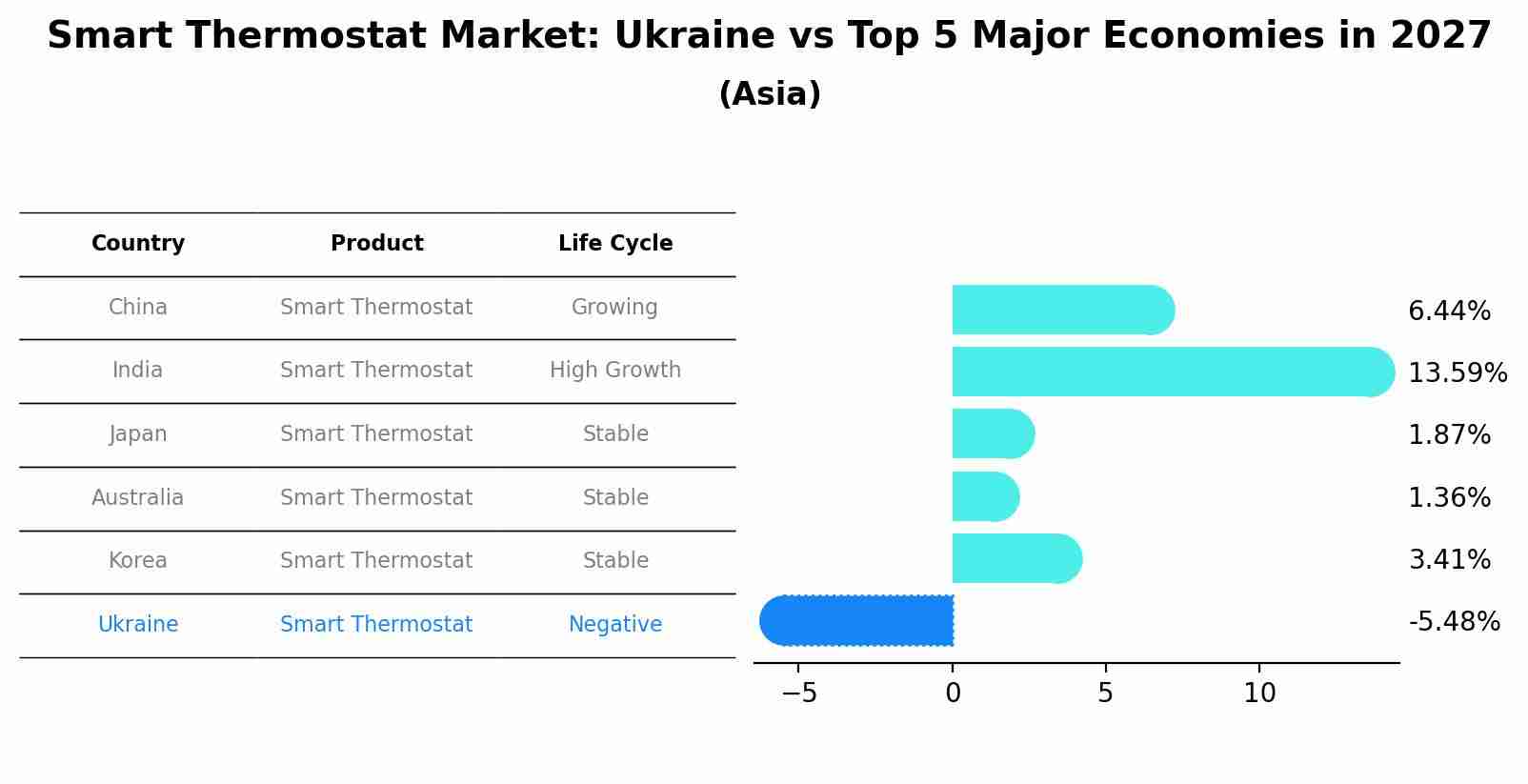 Smart Thermostat Market: Ukraine vs Top 5 Major Economies in 2027
(Asia)

| Country | Product | Life Cycle |
|---|---|---|
| China | Smart Thermostat | Growing |
| India | Smart Thermostat | High Growth |
| Japan | Smart Thermostat | Stable |
| Australia | Smart Thermostat | Stable |
| Korea | Smart Thermostat | Stable |
| Ukraine | Smart Thermostat | Negative |

6.44%
13.59%
1.87%
1.36%
3.41%
-5.48%

−5
0
5
10